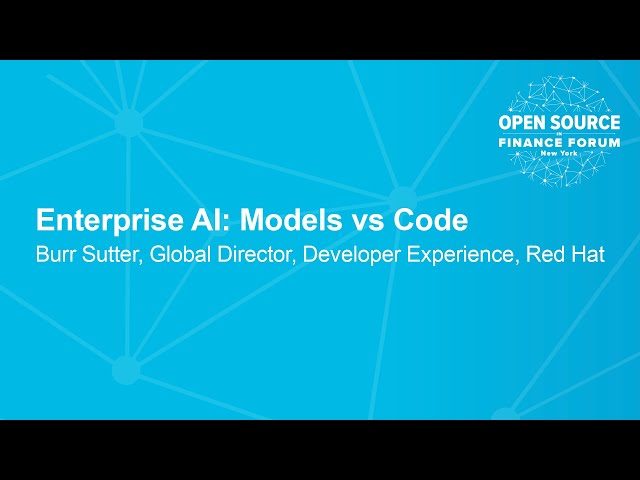 OPEN SOURCE
IN
FINANCE FORUM
New York

Enterprise AI: Models vs Code

Burr Sutter, Global Director, Developer Experience, Red Hat